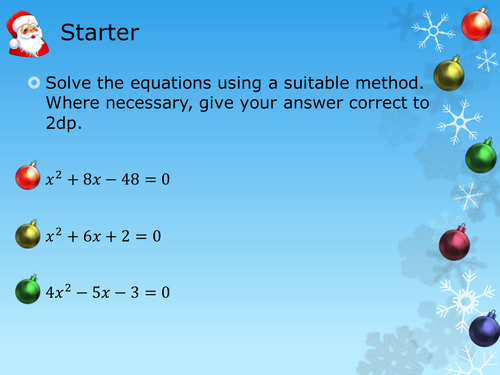 Starter

Solve the equations using a suitable method. Where necessary, give your answer correct to 2dp.

$x^2 + 8x - 48 = 0$

$x^2 + 6x + 2 = 0$

$4x^2 - 5x - 3 = 0$